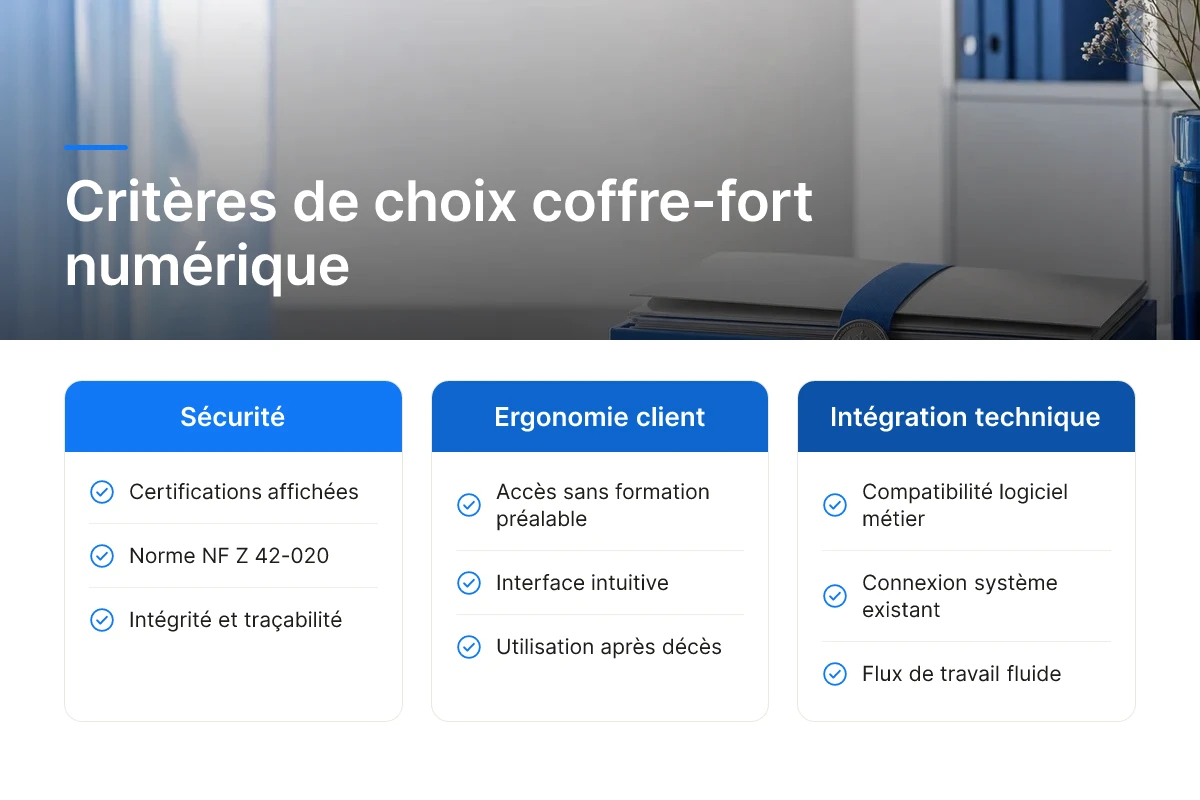 Critères de choix coffre-fort numérique

Sécurité

Certifications affichées

Norme NF Z 42-020

Intégrité et traçabilité

Ergonomie client

Accès sans formation préalable

Interface intuitive

Utilisation après décès

Intégration technique

Compatibilité logiciel métier

Connexion système existant

Flux de travail fluide